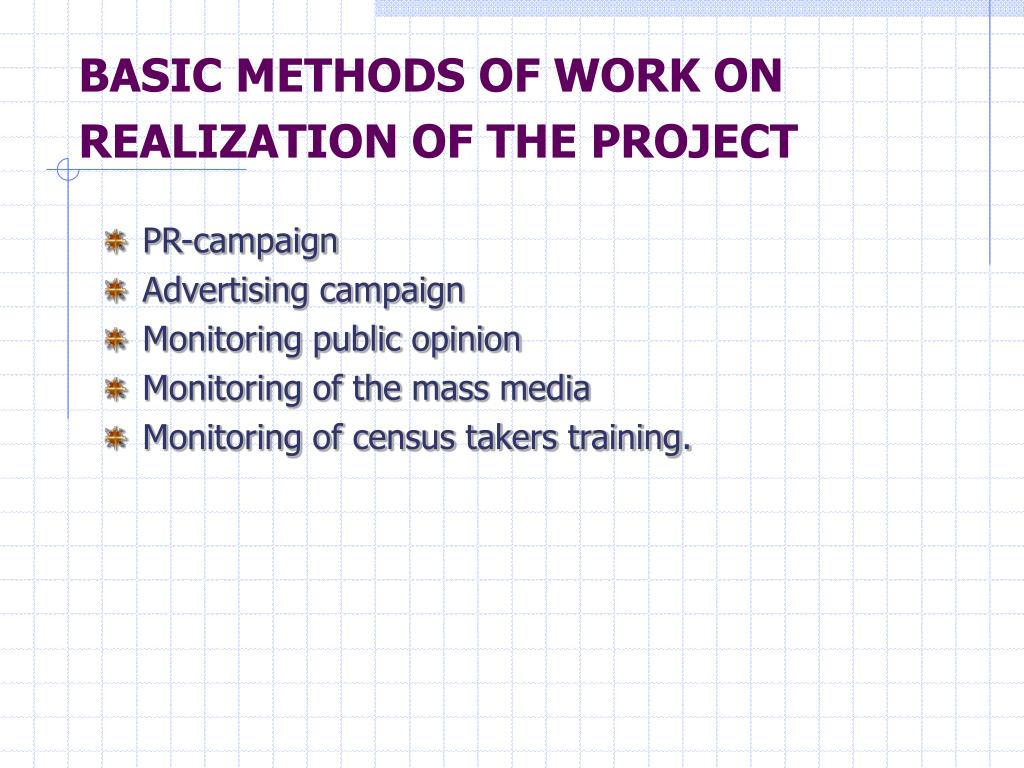 BASIC METHODS OF WORK ON REALIZATION OF THE PROJECT

PR-campaign
Advertising campaign
Monitoring public opinion
Monitoring of the mass media
Monitoring of census takers training.